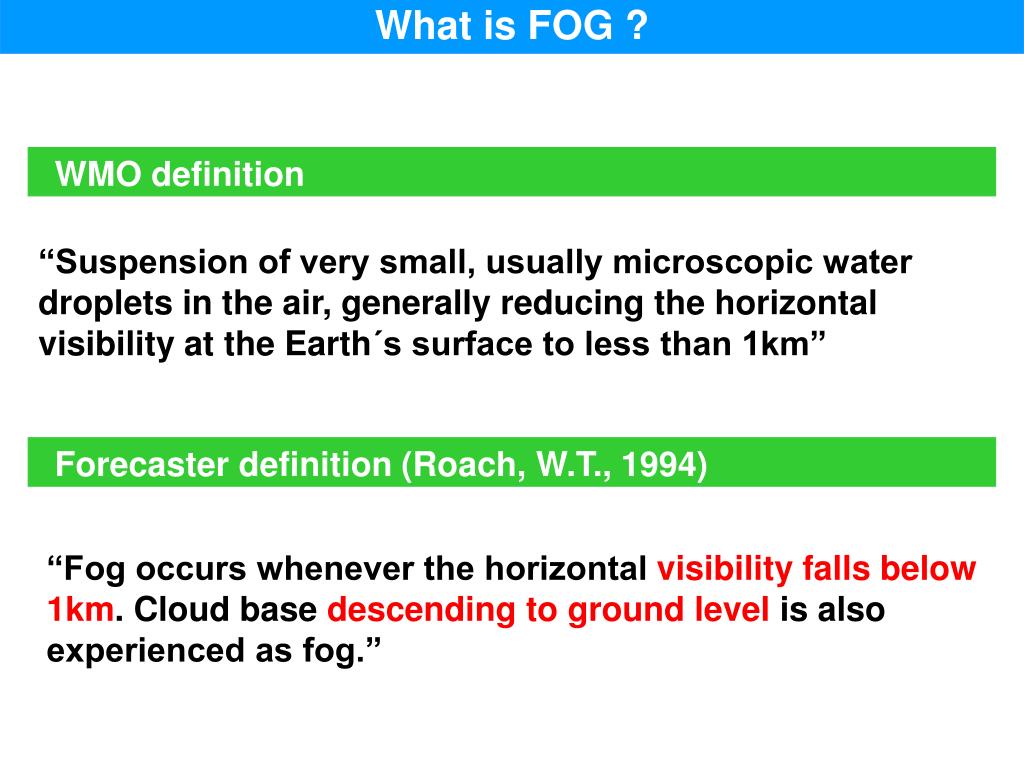 What is FOG ?

WMO definition

“Suspension of very small, usually microscopic water droplets in the air, generally reducing the horizontal visibility at the Earth´s surface to less than 1km”

Forecaster definition (Roach, W.T., 1994)

“Fog occurs whenever the horizontal visibility falls below 1km. Cloud base descending to ground level is also experienced as fog.”